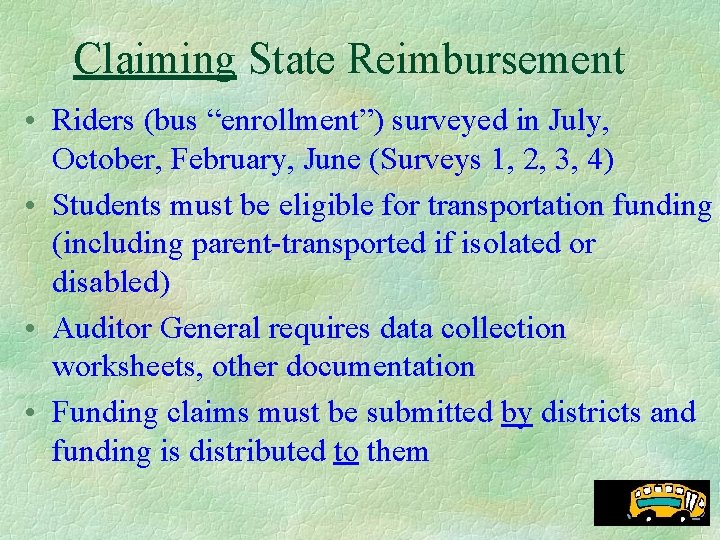 Claiming State Reimbursement

• Riders (bus “enrollment”) surveyed in July, October, February, June (Surveys 1, 2, 3, 4)

• Students must be eligible for transportation funding (including parent-transported if isolated or disabled)

• Auditor General requires data collection worksheets, other documentation

• Funding claims must be submitted by districts and funding is distributed to them